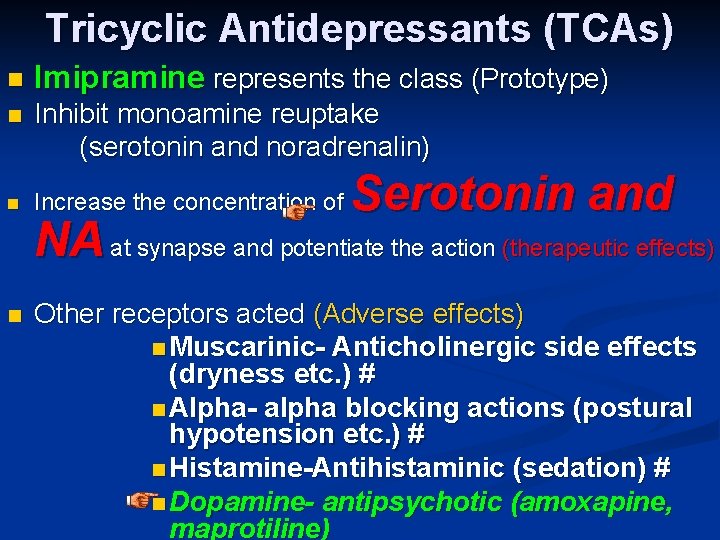 Tricyclic Antidepressants (TCAs)

Imipramine represents the class (Prototype)

Inhibit monoamine reuptake (serotonin and noradrenalin)

Increase the concentration of Serotonin and NA at synapse and potentiate the action (therapeutic effects)

Other receptors acted (Adverse effects)

Muscarinic- Anticholinergic side effects (dryness etc.) #

Alpha- alpha blocking actions (postural hypotension etc.) #

Histamine-Antihistaminic (sedation) #

Dopamine- antipsychotic (amoxapine, maprotiline)